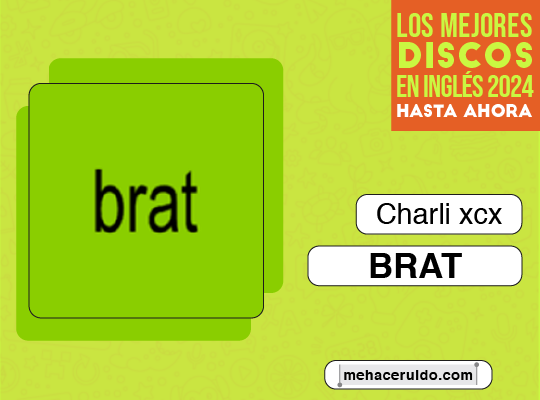 LOS MEJORES
DISCOS
EN INGLÉS 2024
HASTA AHORA

brat

Charli xcx

BRAT

mehaceruldo.com